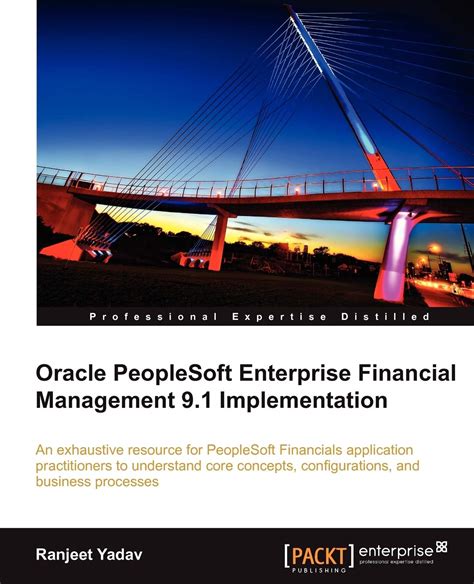 Professional Expertise Distilled

Oracle PeopleSoft Enterprise Financial Management 9.1 Implementation

An exhaustive resource for PeopleSoft Financials application practitioners to understand core concepts, configurations, and business processes

Ranjeet Yadav

[PACKT] PUBLISHING enterprise professional expertise distilled